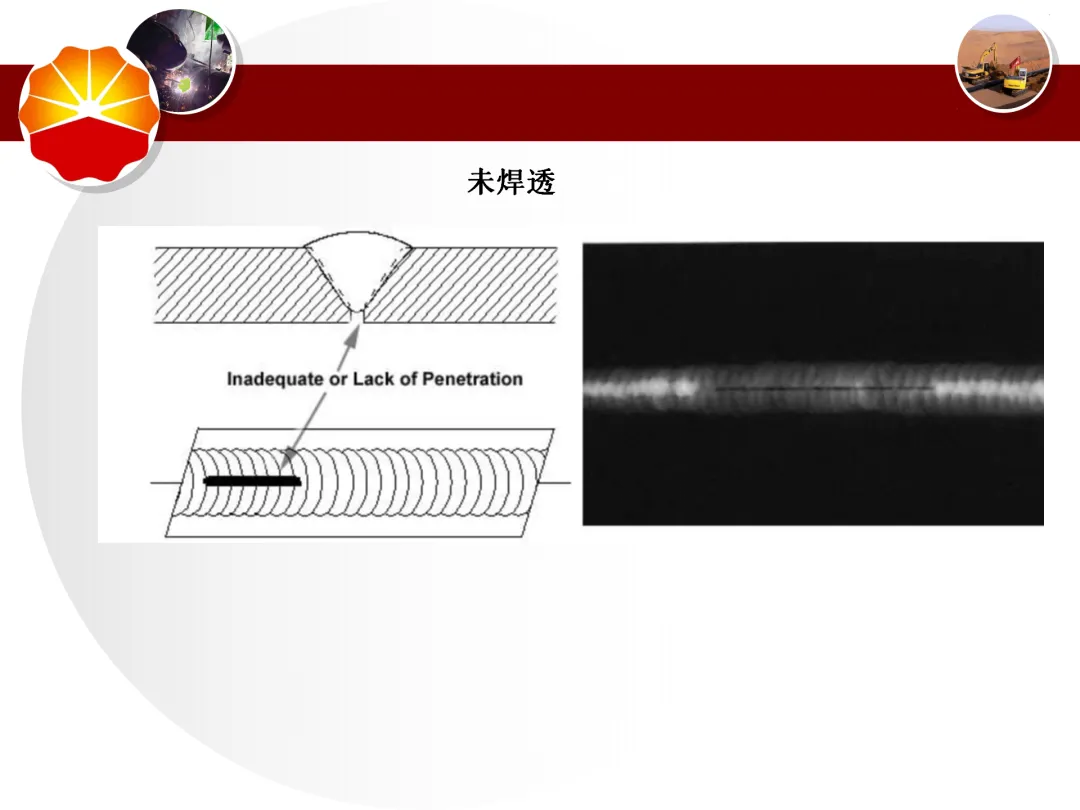 未焊透

Inadequate or Lack of Penetration